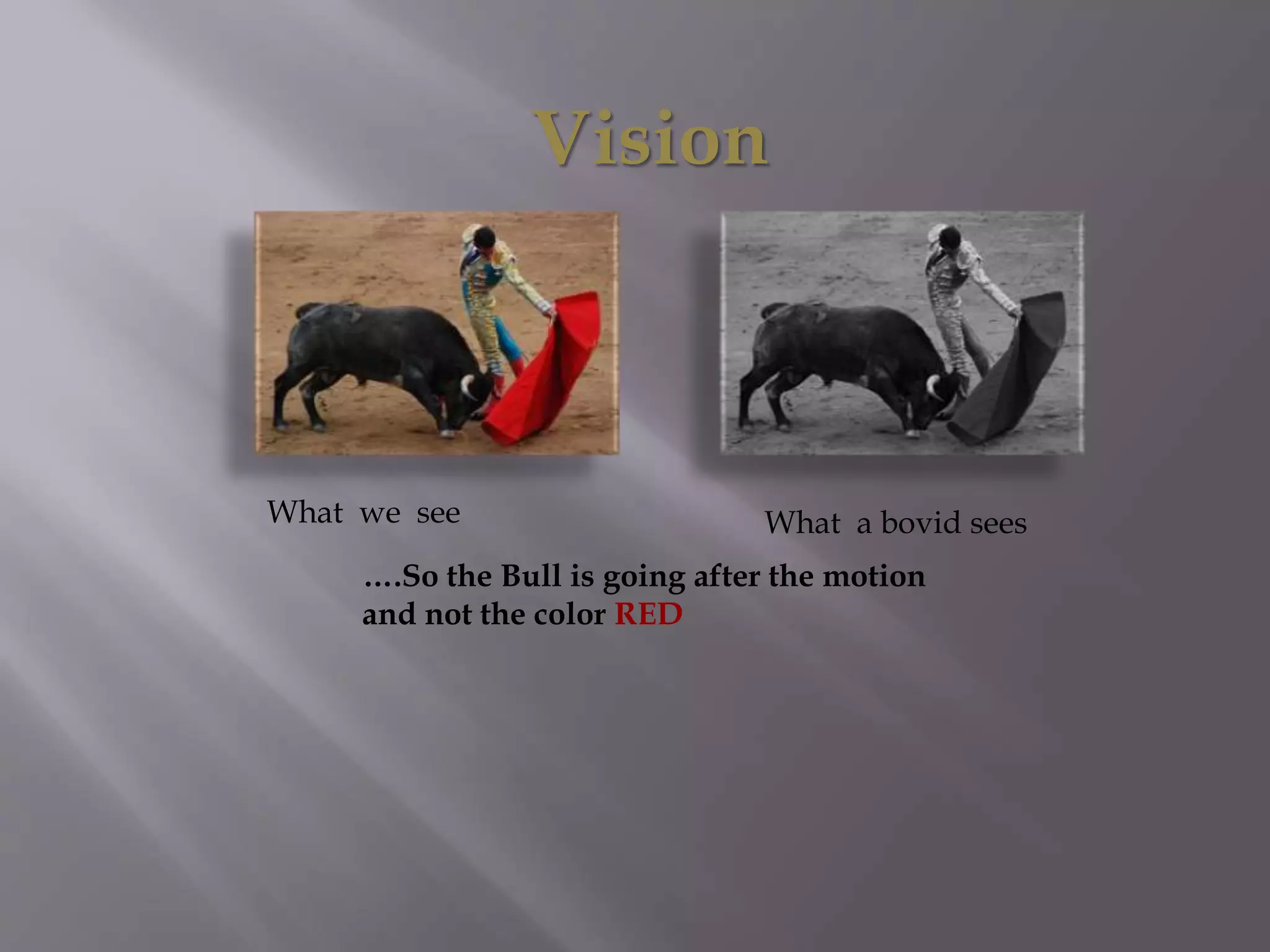 Vision

What we see

What a bovid sees

….So the Bull is going after the motion and not the color RED